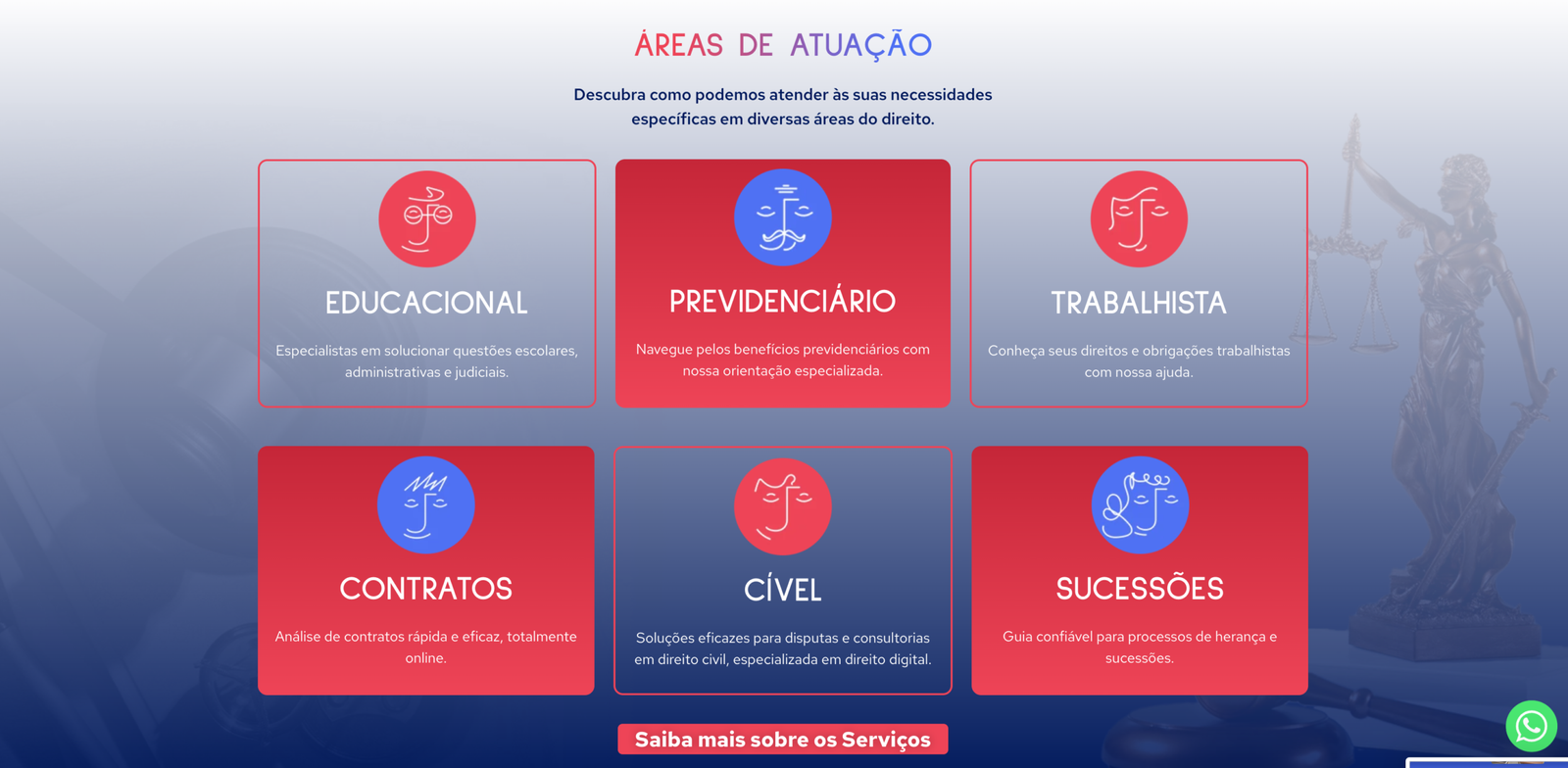 ÁREAS DE ATUAÇÃO

Descubra como podemos atender às suas necessidades específicas em diversas áreas do direito.

EDUCACIONAL

Especialistas em solucionar questões escolares, administrativas e judiciais.

PREVIDENCIÁRIO

Navegue pelos benefícios previdenciários com nossa orientação especializada.

TRABALHISTA

Conheça seus direitos e obrigações trabalhistas com nossa ajuda.

CONTRATOS

Análise de contratos rápida e eficaz, totalmente online.

CÍVEL

Soluções eficazes para disputas e consultorias em direito civil, especializada em direito digital.

SUCESSÕES

Guia confiável para processos de herança e sucessões.

Saiba mais sobre os Serviços